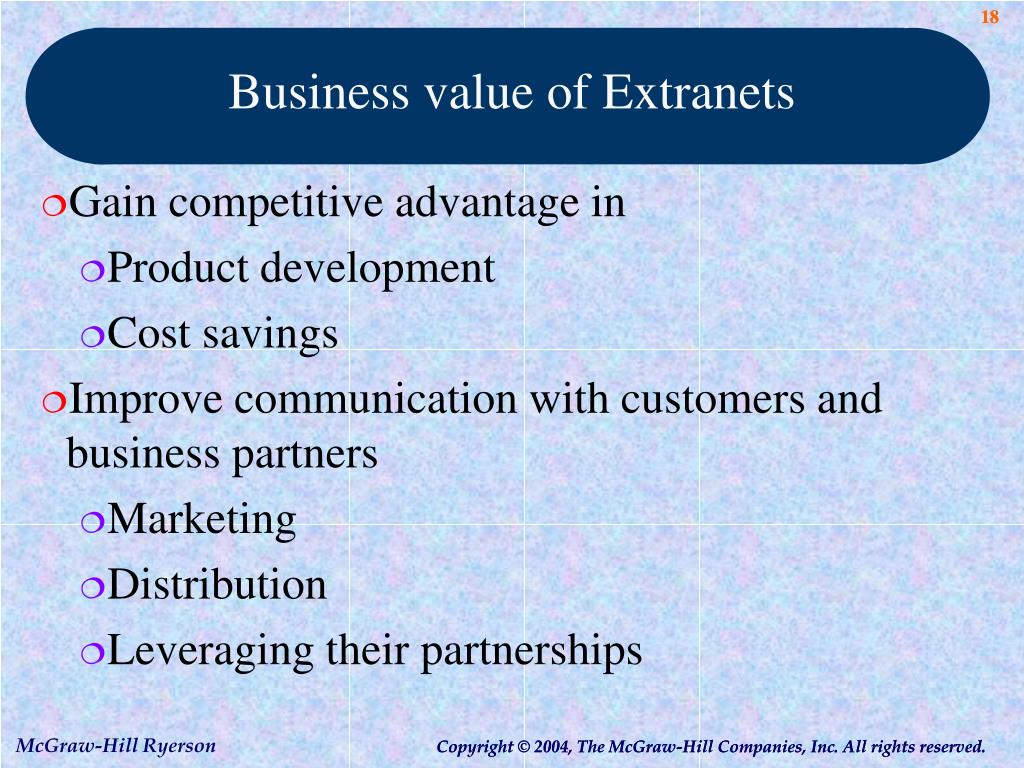 18

Business value of Extranets

Gain competitive advantage in

Product development

Cost savings

Improve communication with customers and business partners

Marketing

Distribution

Leveraging their partnerships

McGraw-Hill Ryerson

Copyright © 2004, The McGraw-Hill Companies, Inc. All rights reserved.